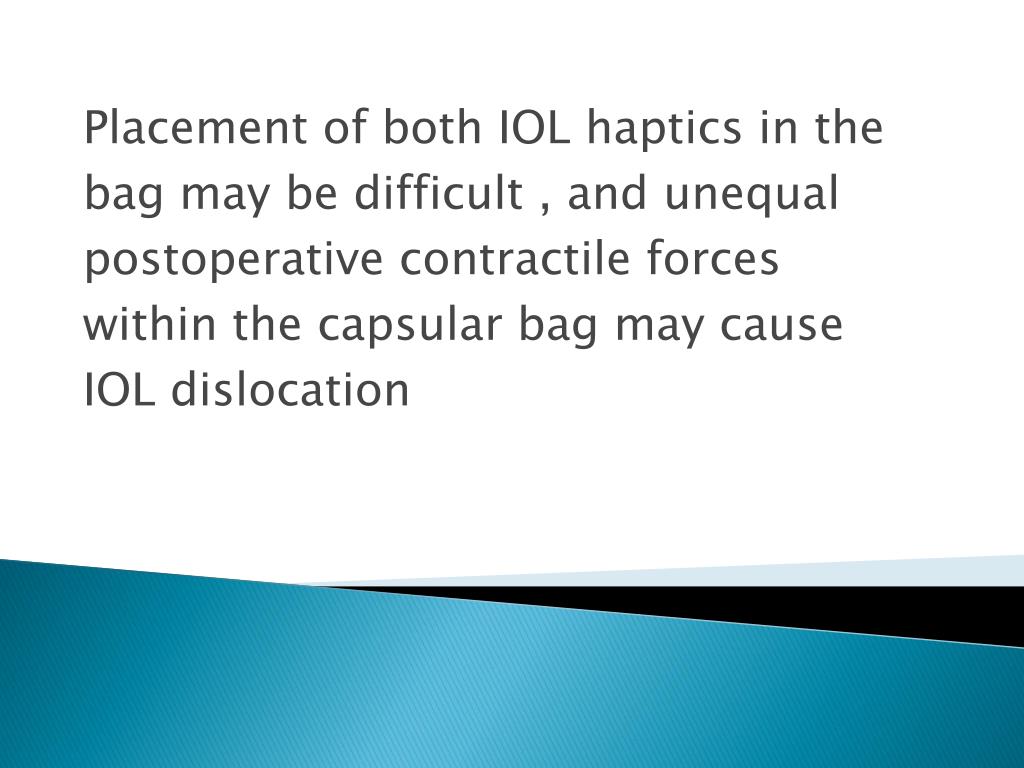 Placement of both IOL haptics in the bag may be difficult , and unequal postoperative contractile forces within the capsular bag may cause IOL dislocation